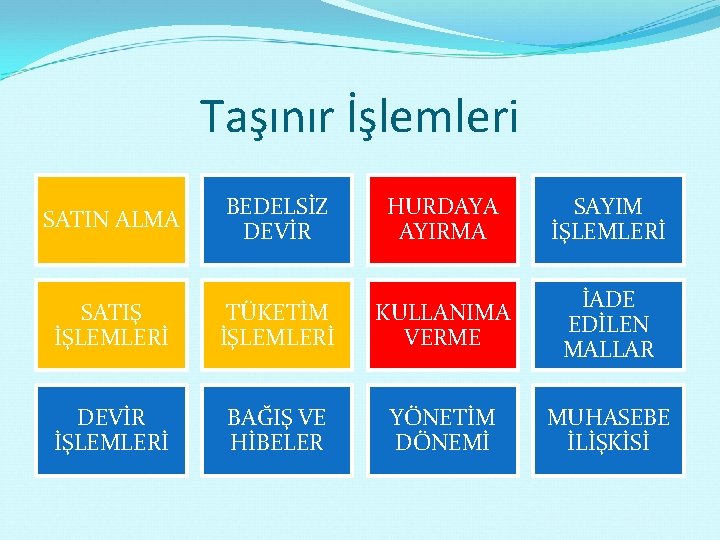 Taşınır İşlemleri

SATIN ALMA

BEDELSİZ DEVİR

HURDAYA AYIRMA

SAYIM İŞLEMLERİ

SATIŞ İŞLEMLERİ

TÜKETİM İŞLEMLERİ

KULLANIMA VERME

İADE EDİLEN MALLAR

DEVİR İŞLEMLERİ

BAĞIŞ VE HİBELER

YÖNETİM DÖNEMİ

MUHASEBE İLİŞKİSİ